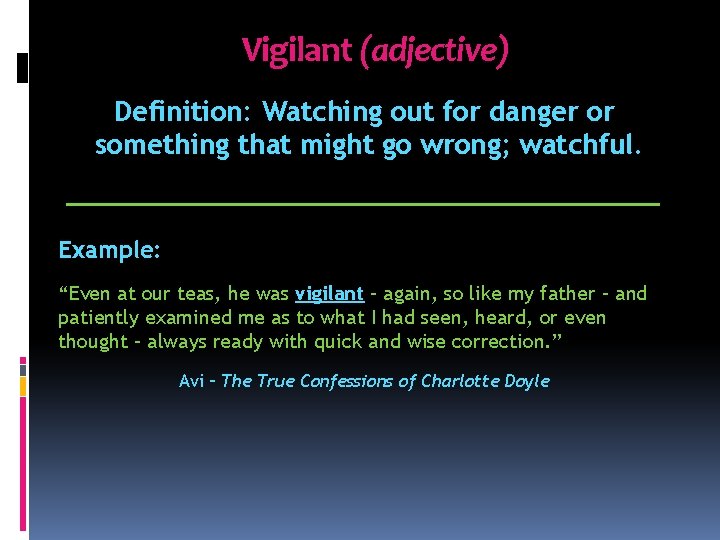 Vigilant (adjective)

Definition: Watching out for danger or something that might go wrong; watchful.

Example:

“Even at our teas, he was vigilant – again, so like my father – and patiently examined me as to what I had seen, heard, or even thought – always ready with quick and wise correction.”

Avi – The True Confessions of Charlotte Doyle